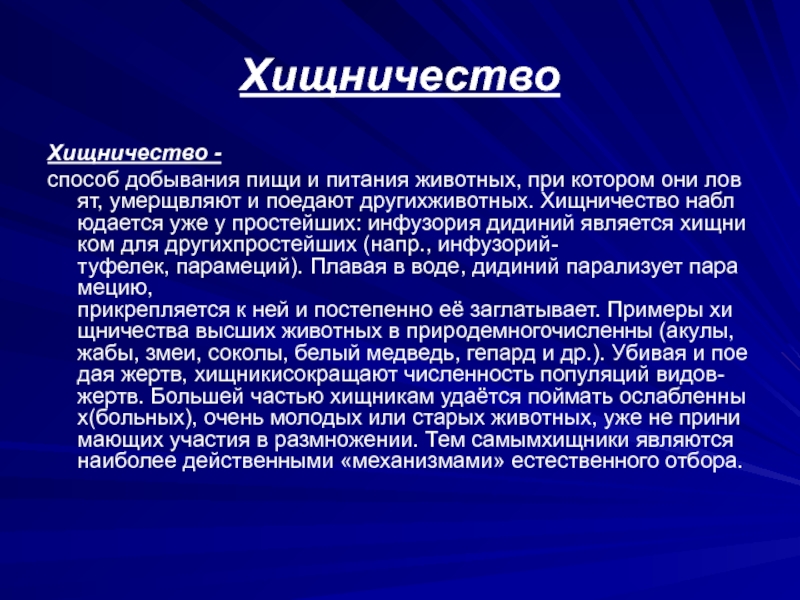 Хищничество

Хищничество -
способ добывания пищи и питания животных, при котором они лов ят, умерщвляют и поедают другихживотных. Хищничество набл юдается уже у простейших: инфузория дидиний является хищни ком для другихпростейших (напр., инфузорий-туфелек, парамеций). Плавая в воде, дидиний парализует пара мецию, прикрепляется к ней и постепенно её заглатывает. Примеры хи щничества высших животных в природемногочисленны (акулы, жабы, змеи, соколы, белый медведь, гепард и др.). Убивая и пое дая жертв, хищникисокращают численность популяций видов-жертв. Большей частью хищникам удаётся поймать ослабленны х(больных), очень молодых или старых животных, уже не прини мающих участия в размножении. Тем самымхищники являются наиболее действенными «механизмами» естественного отбора.